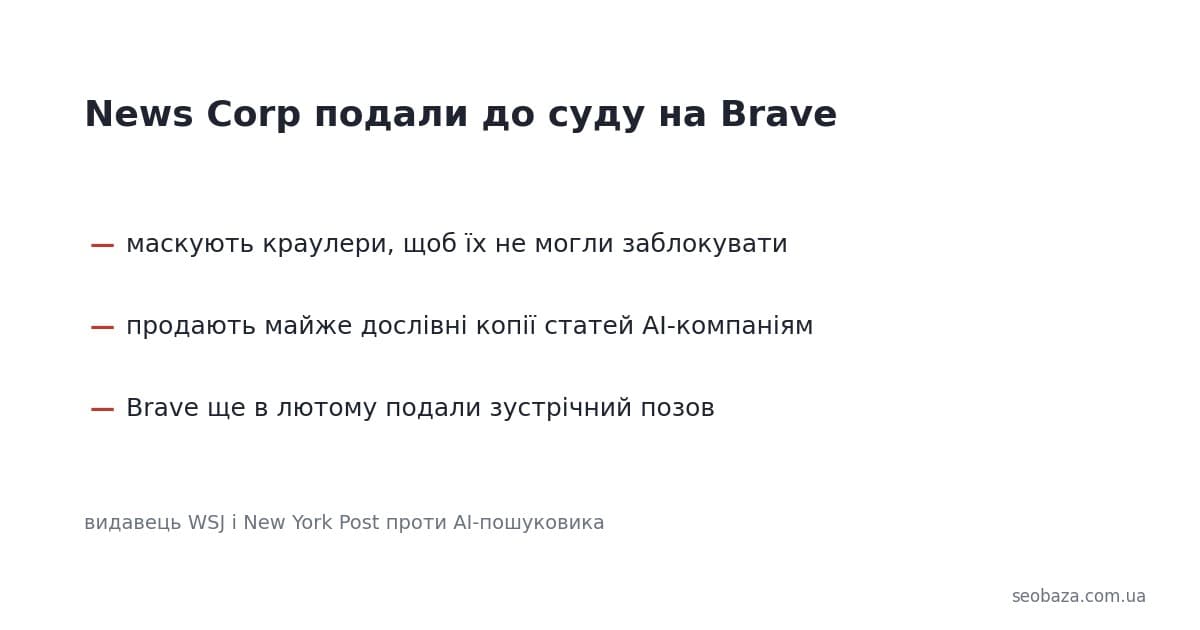 News Corp подали до суду на Brave

— маскують краулери, щоб їх не могли заблокувати

— продають майже дослівні копії статей AI-компаніям

— Brave ще в лютому подали зустрічний позов

видавець WSJ і New York Post проти AI-пошуковика

seobaza.com.ua